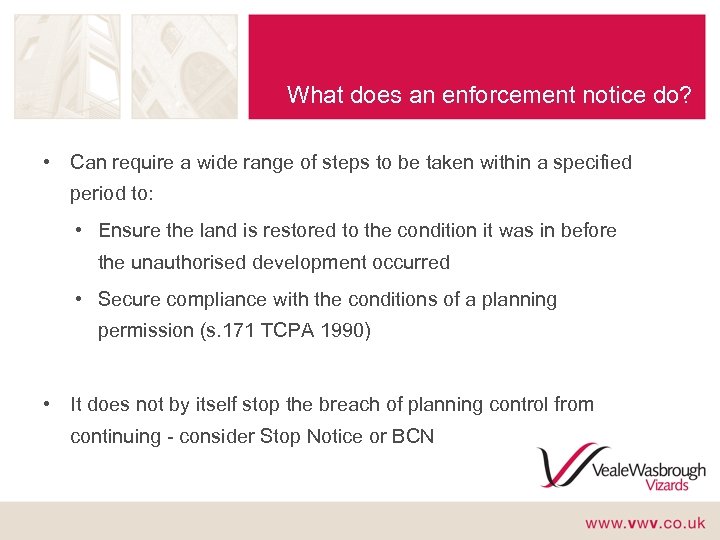 What does an enforcement notice do?

• Can require a wide range of steps to be taken within a specified period to:

• Ensure the land is restored to the condition it was in before the unauthorised development occurred

• Secure compliance with the conditions of a planning permission (s.171 TCPA 1990)

• It does not by itself stop the breach of planning control from continuing - consider Stop Notice or BCN

VealeWasbrough Vizards

www.vwv.co.uk